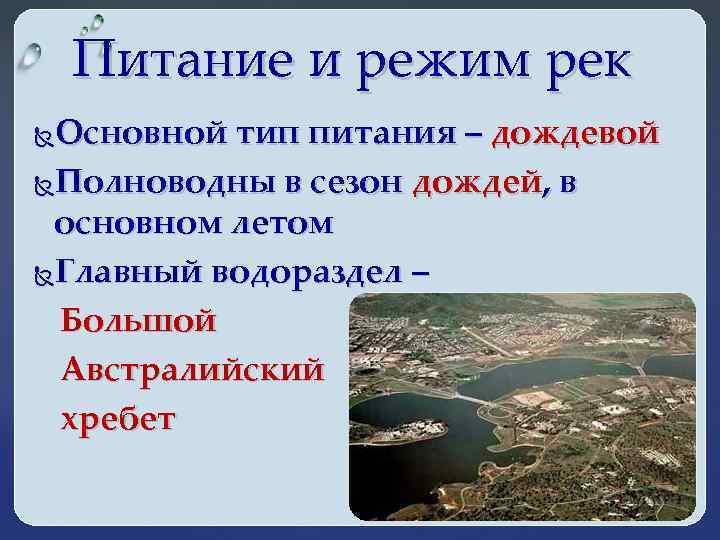 Питание и режим рек

Основной тип питания – дождевой

Полноводны в сезон дождей, в основном летом

Главный водораздел – Большой Австралийский хребет